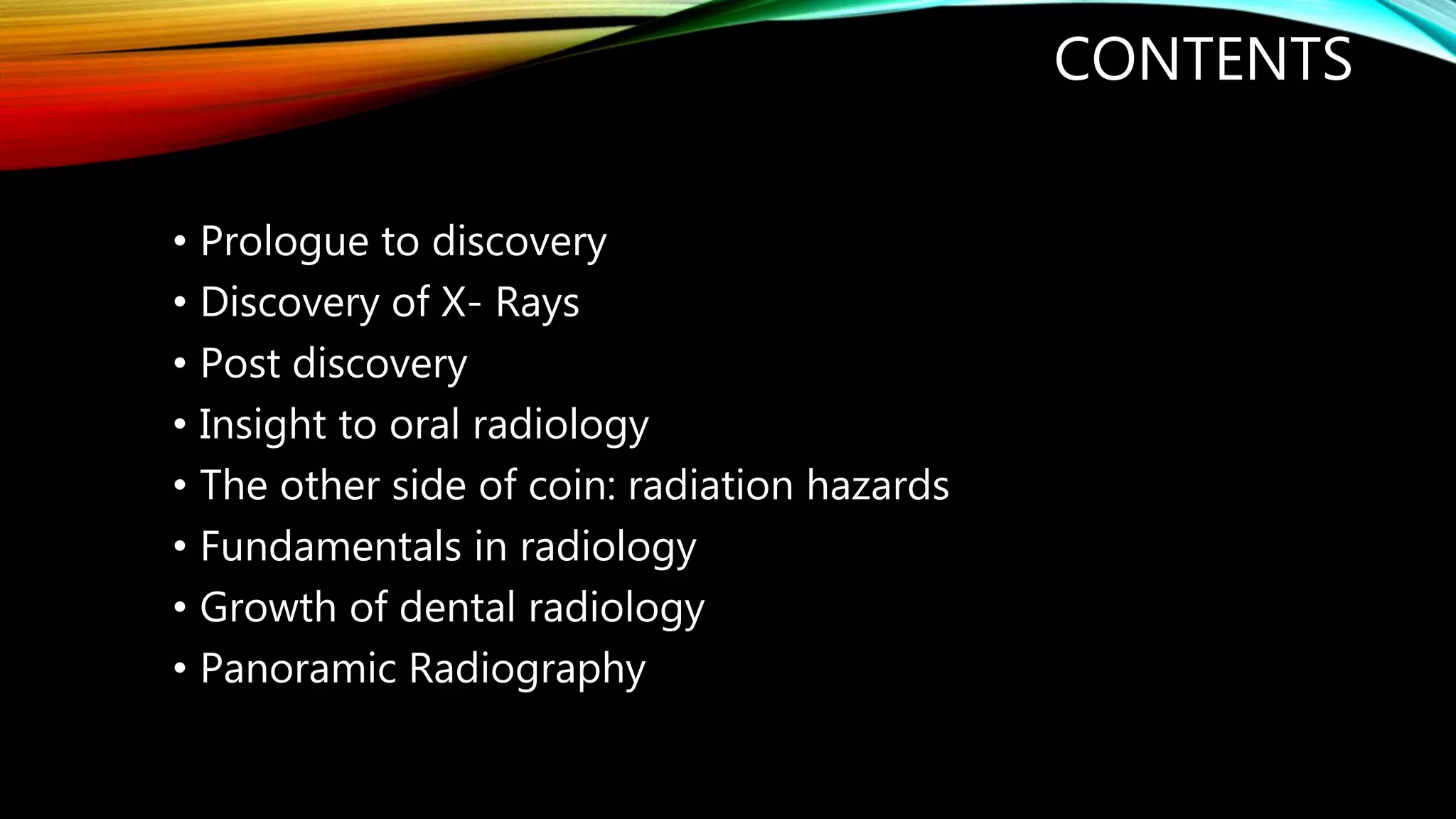 CONTENTS

• Prologue to discovery
• Discovery of X- Rays
• Post discovery
• Insight to oral radiology
• The other side of coin: radiation hazards
• Fundamentals in radiology
• Growth of dental radiology
• Panoramic Radiography